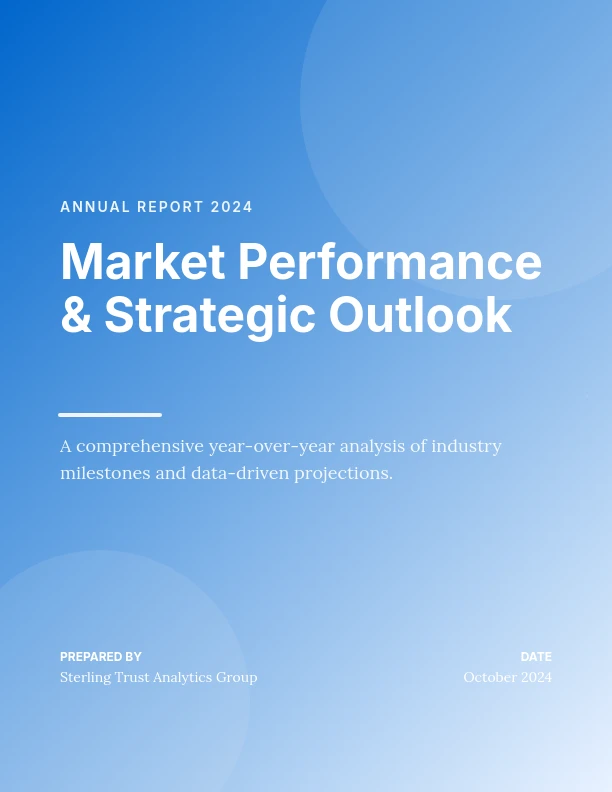 ANNUAL REPORT 2024

Market Performance & Strategic Outlook

A comprehensive year-over-year analysis of industry milestones and data-driven projections.

PREPARED BY
Sterling Trust Analytics Group

DATE
October 2024